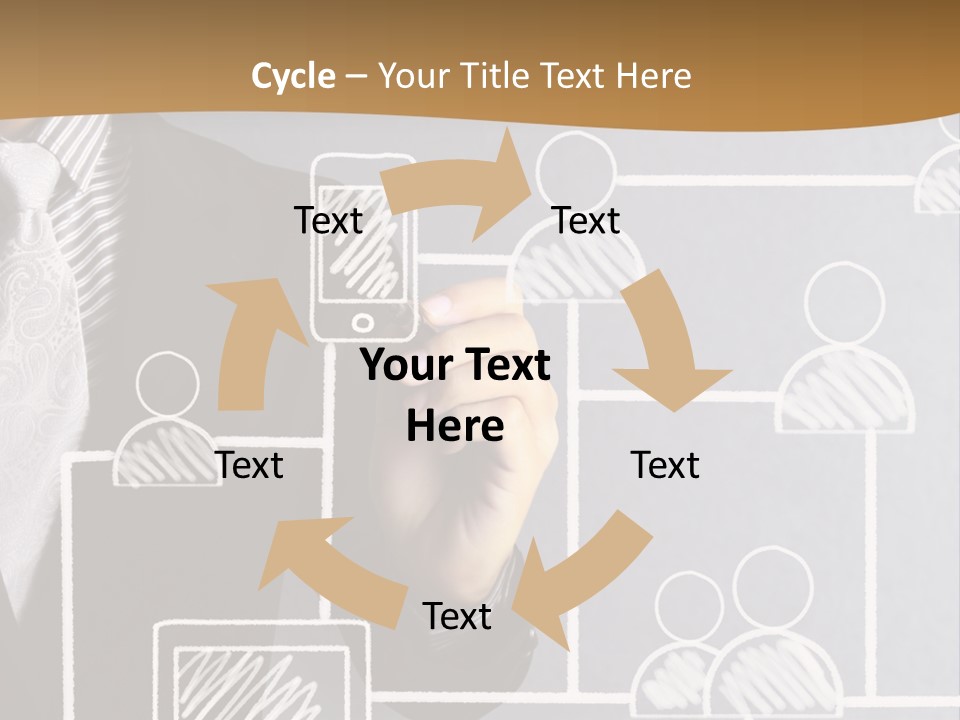 Cycle – Your Title Text Here

Text

Text

Your Text Here

Text

Text

Text